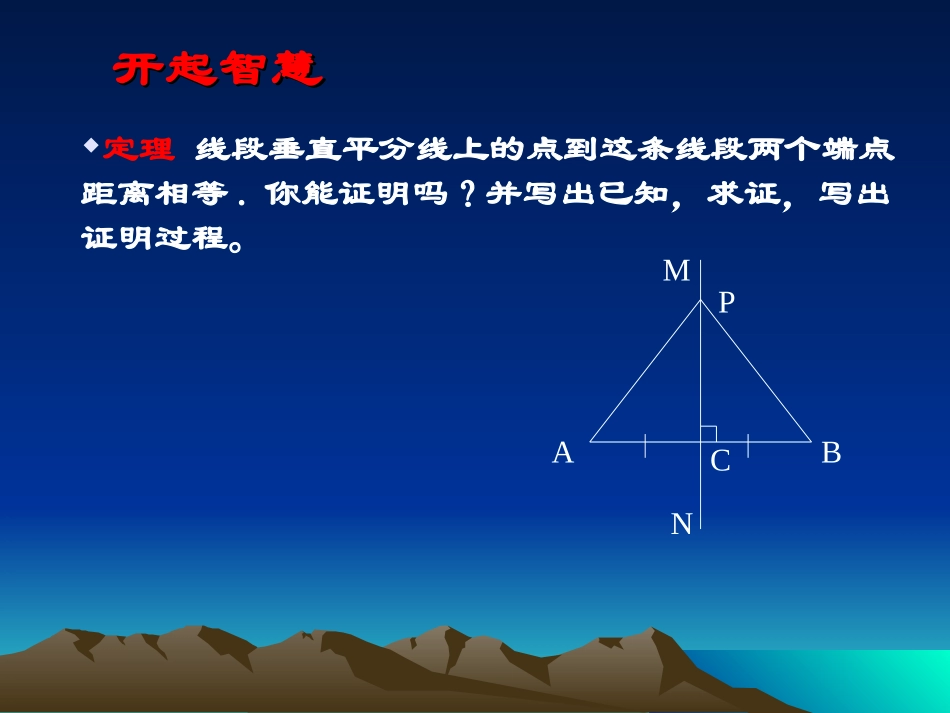 开起智慧

◆定理 线段垂直平分线上的点到这条线段两个端点距离相等．你能证明吗？并写出已知，求证，写出证明过程。

M
P
A
C
B
N